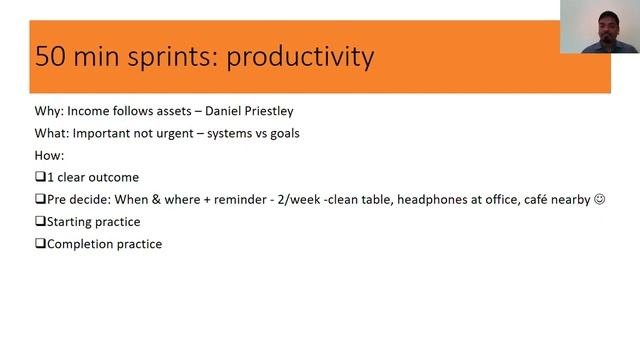 50 min sprints: productivity

Why: Income follows assets – Daniel Priestley

What: Important not urgent – systems vs goals

How:

❑1 clear outcome

❑Pre decide: When & where + reminder - 2/week -clean table, headphones at office, café nearby ☺

❑Starting practice

❑Completion practice